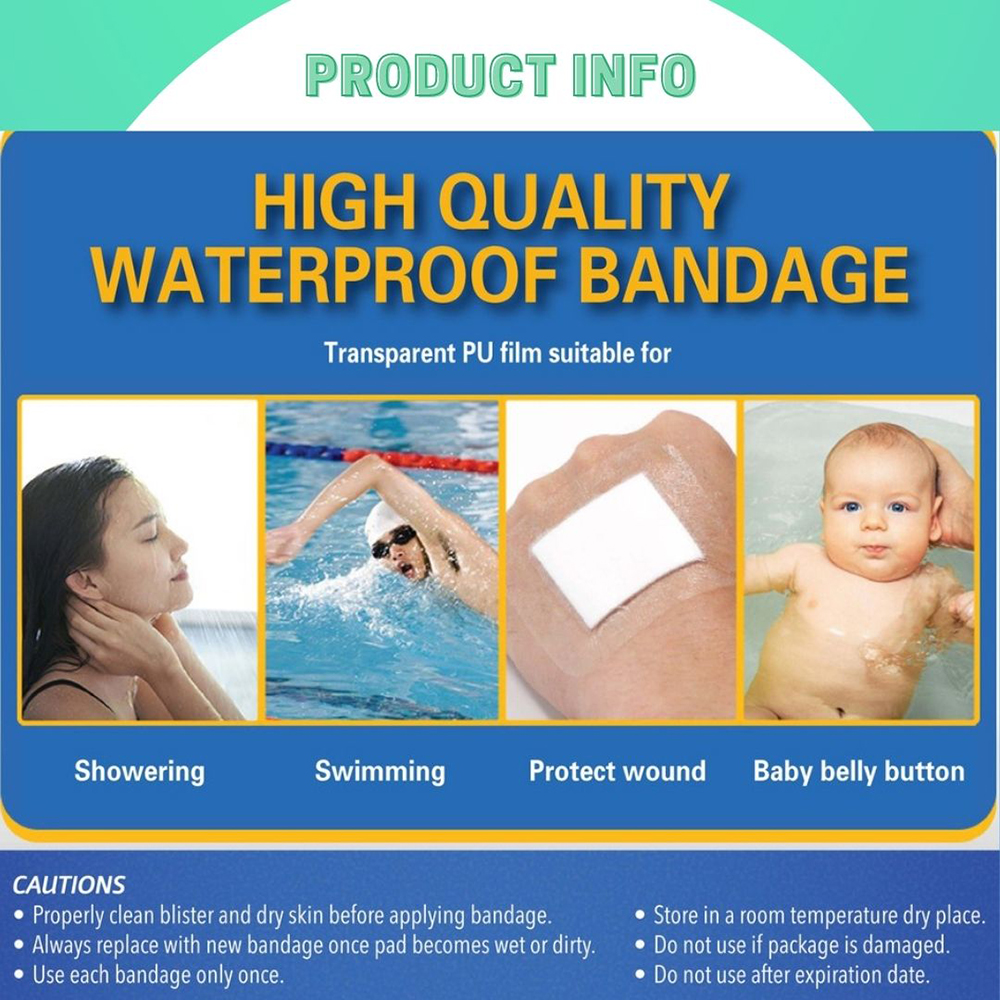 PRODUCT INFO

HIGH QUALITY WATERPROOF BANDAGE

Transparent PU film suitable for

Showering

Swimming

Protect wound

Baby belly button

CAUTIONS

• Properly clean blister and dry skin before applying bandage.
• Always replace with new bandage once pad becomes wet or dirty.
• Use each bandage only once.

• Store in a room temperature dry place.
• Do not use if package is damaged.
• Do not use after expiration date.